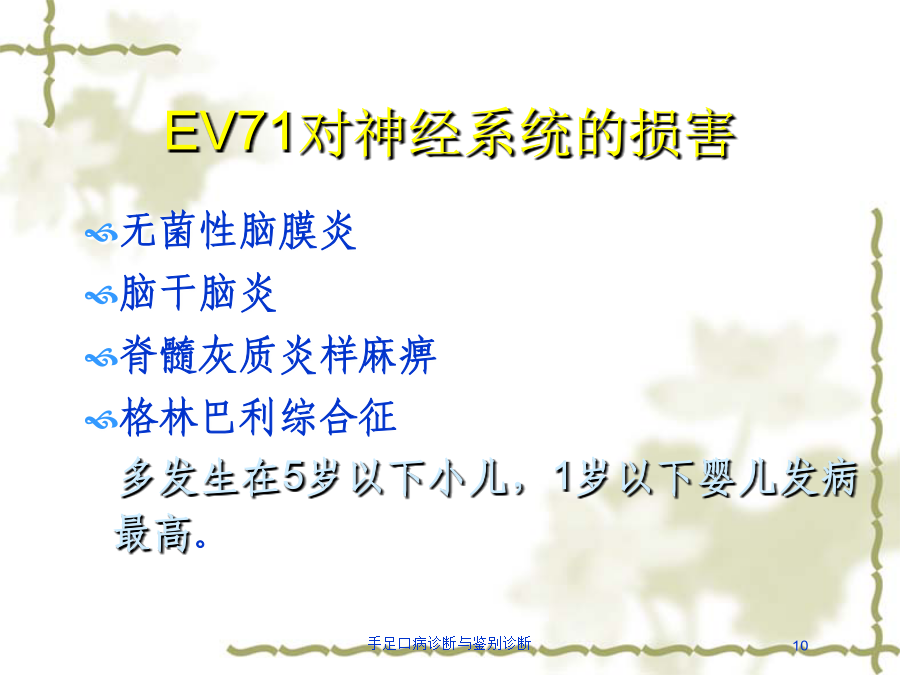 EV71对神经系统的损害

无菌性脑膜炎

脑干脑炎

脊髓灰质炎样麻痹

格林巴利综合征

多发生在5岁以下小儿，1岁以下婴儿发病最高。

手足口病诊断与鉴别诊断

10